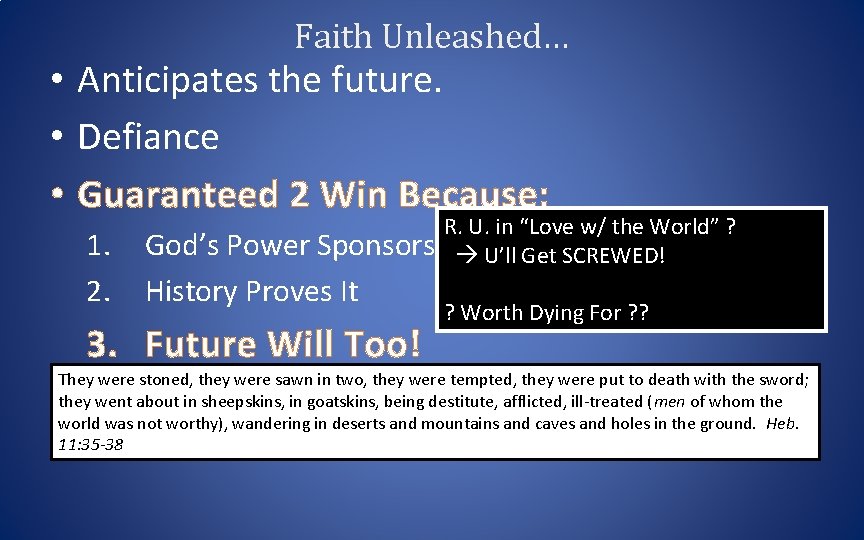 Faith Unleashed…

• Anticipates the future.
• Defiance
• Guaranteed 2 Win Because:
1. God's Power Sponsors
2. History Proves It
3. Future Will Too!

R. U. in "Love w/ the World" ?
→ U'll Get SCREWED!

? Worth Dying For ??

They were stoned, they were sawn in two, they were tempted, they were put to death with the sword; they went about in sheepskins, in goatskins, being destitute, afflicted, ill-treated (men of whom the world was not worthy), wandering in deserts and mountains and caves and holes in the ground. Heb. 11:35-38